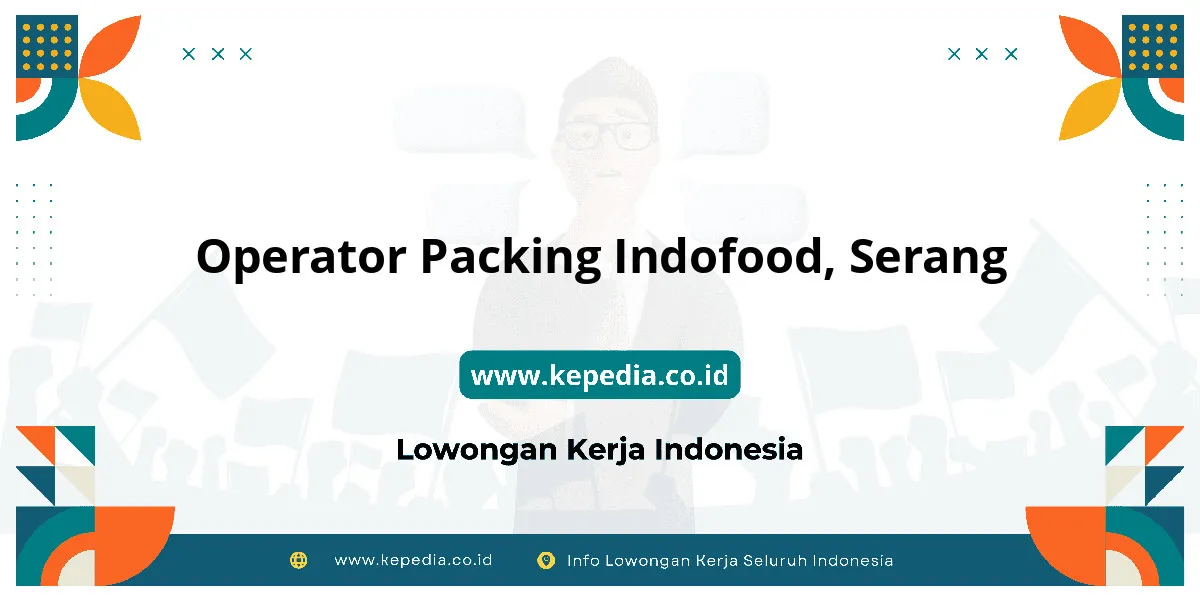 Operator Packing Indofood, Serang

www.kepedia.co.id

Lowongan Kerja Indonesia

www.kepedia.co.id Info Lowongan Kerja Seluruh Indonesia